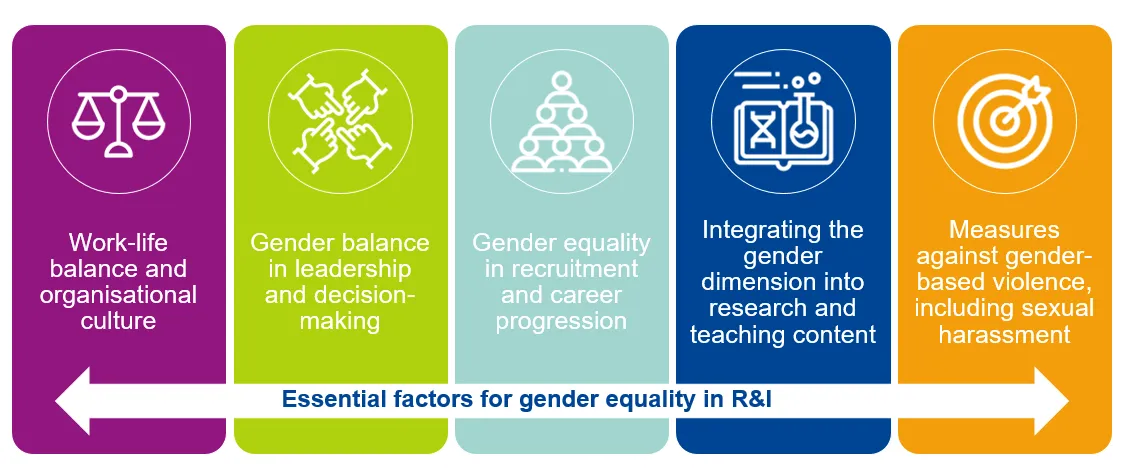 Work-life balance and organisational culture

Gender balance in leadership and decision-making

Gender equality in recruitment and career progression

Integrating the gender dimension into research and teaching content

Measures against gender-based violence, including sexual harassment

Essential factors for gender equality in R&I